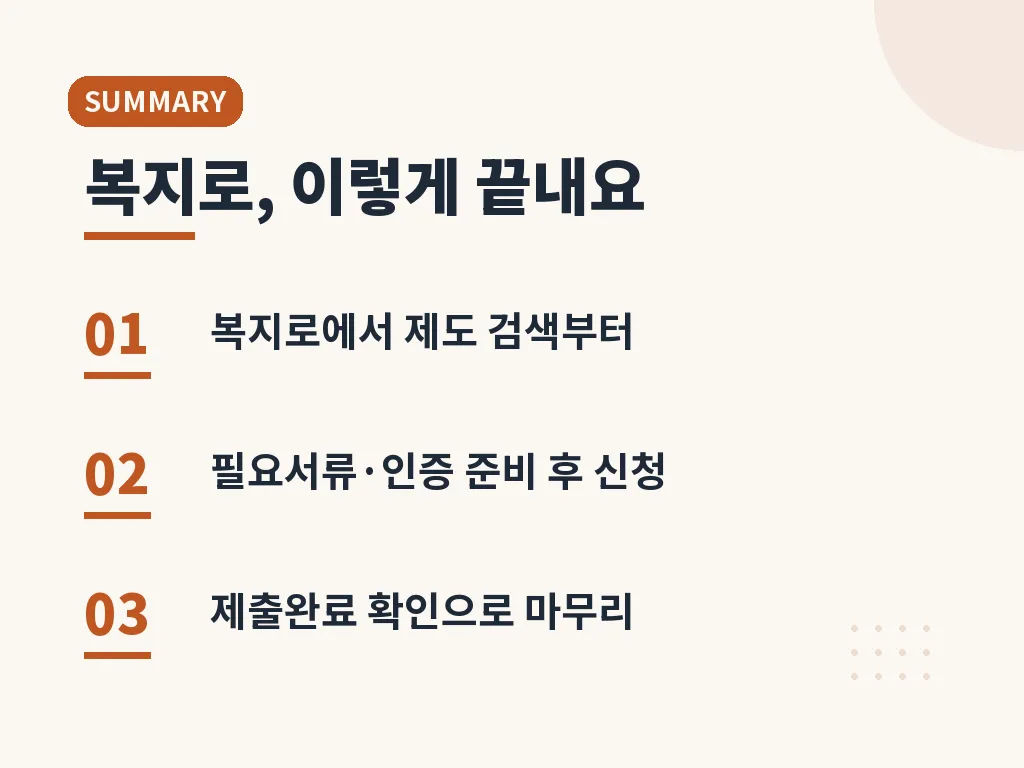 SUMMARY

복지로, 이렇게 끝내요

01 복지로에서 제도 검색부터

02 필요서류·인증 준비 후 신청

03 제출완료 확인으로 마무리